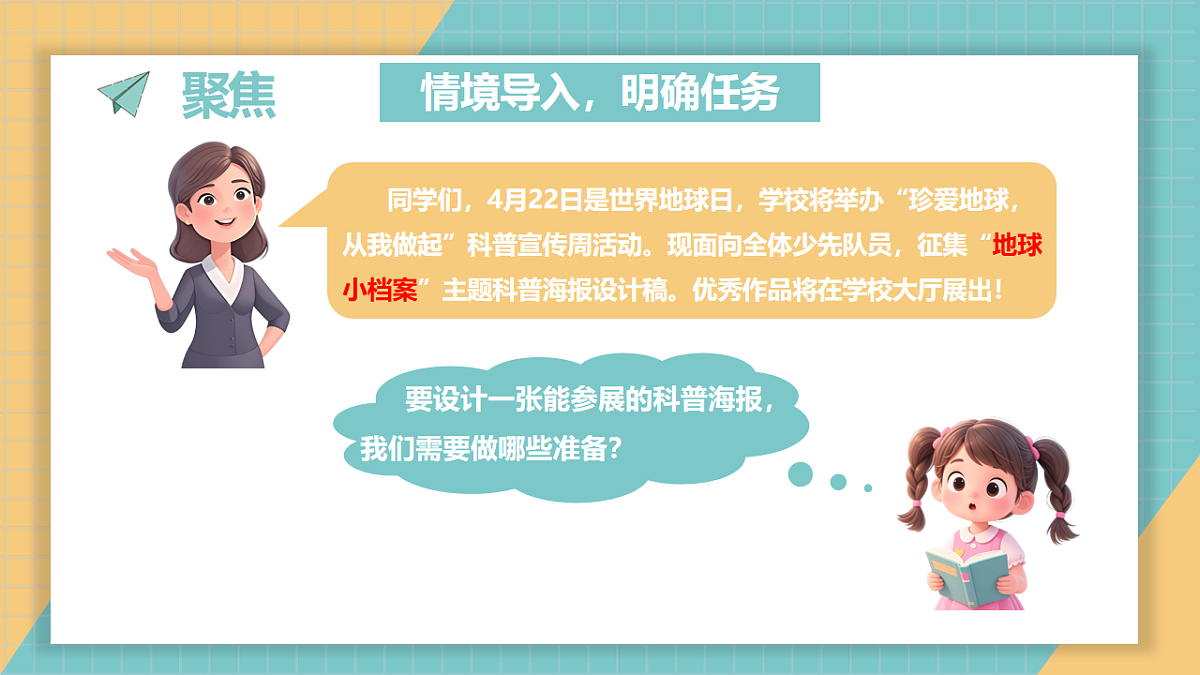 聚焦

情境导入，明确任务

同学们，4月22日是世界地球日，学校将举办“珍爱地球，从我做起”科普宣传周活动。现面向全体少先队员，征集“地球小档案”主题科普海报设计稿。优秀作品将在学校大厅展出！

要设计一张能参展的科普海报，我们需要做哪些准备？